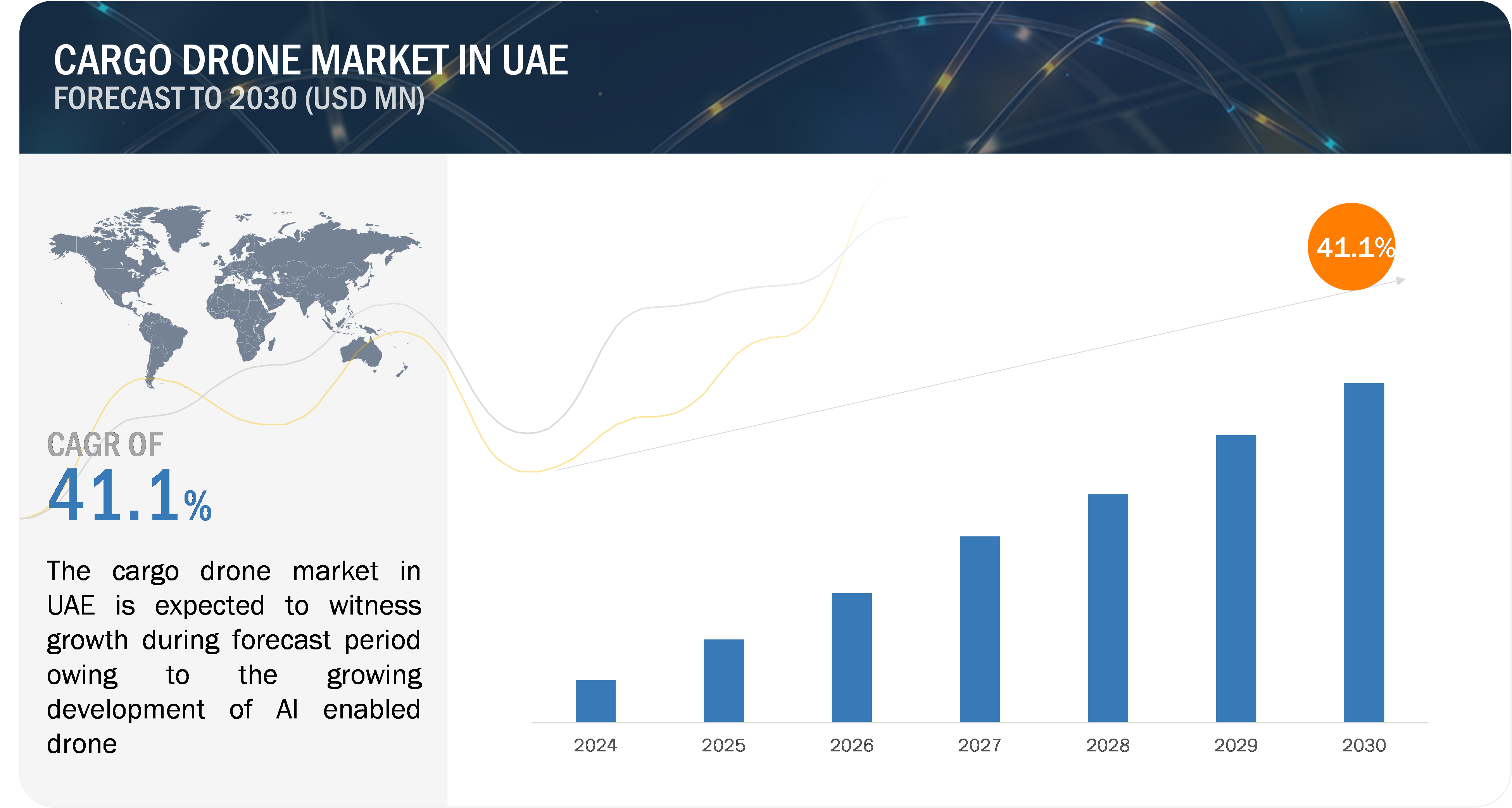 CARGO DRONE MARKET IN UAE
FORECAST TO 2030 (USD MN)

CAGR OF
41.1%

The cargo drone market in UAE is expected to witness growth during forecast period owing to the growing development of AI enabled drone

41.1%

2024 2025 2026 2027 2028 2029 2030